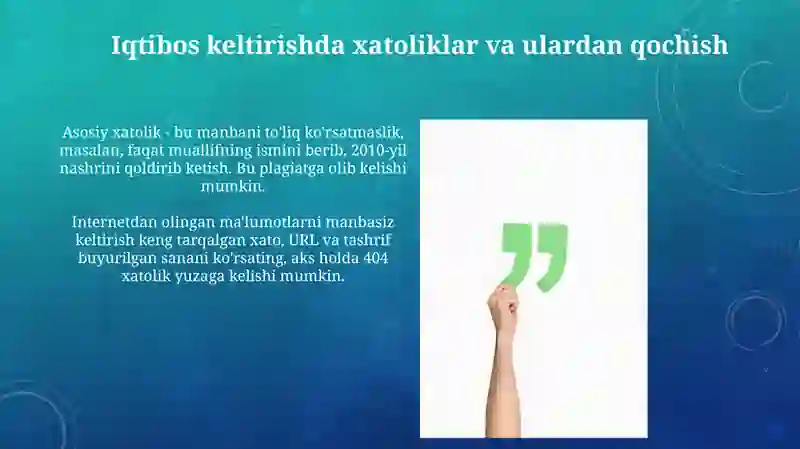 Iqtibos keltirishda xatoliklar va ulardan qochish

Asosiy xatolik - bu manbani to'liq ko'rsatmaslik, masalan, faqat muallifning ismini berib, 2010-yil nashrini qoldirib ketish. Bu plagiatga olib kelishi mumkin.

Internetdan olingan ma'lumotlarni manbasiz keltirish keng tarqalgan xato, URL va tashrif buyurilgan sanani ko'rsating, aks holda 404 xatolik yuzaga kelishi mumkin.